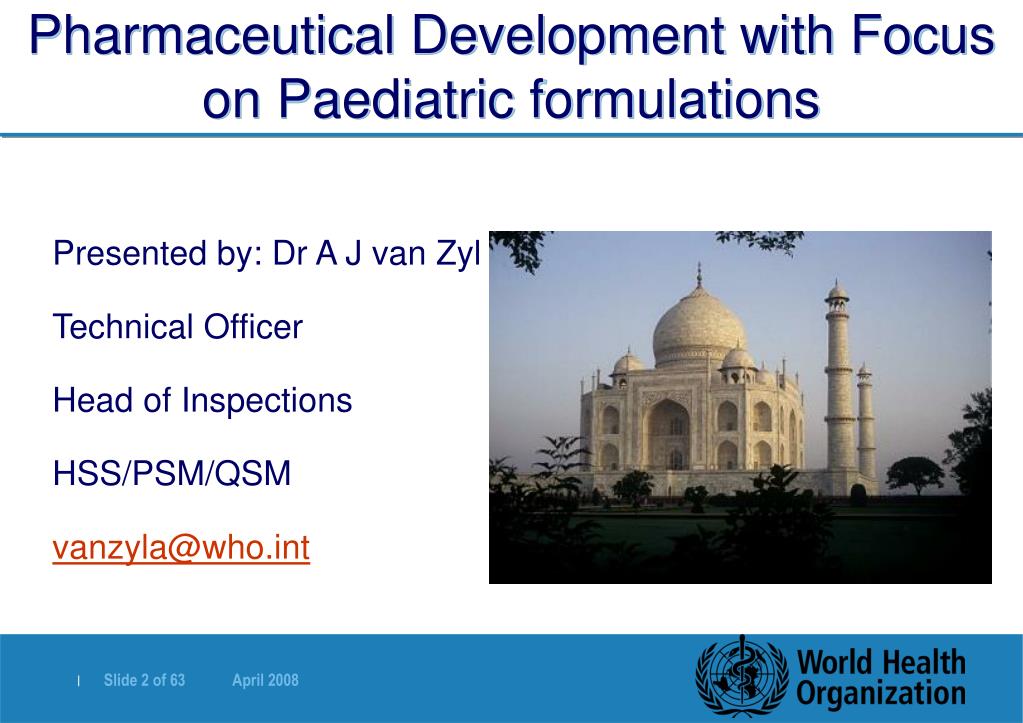 Pharmaceutical Development with Focus on Paediatric formulations

Presented by: Dr A J van Zyl

Technical Officer

Head of Inspections

HSS/PSM/QSM

vanzyla@who.int

| Slide 2 of 63 April 2008

World Health Organization